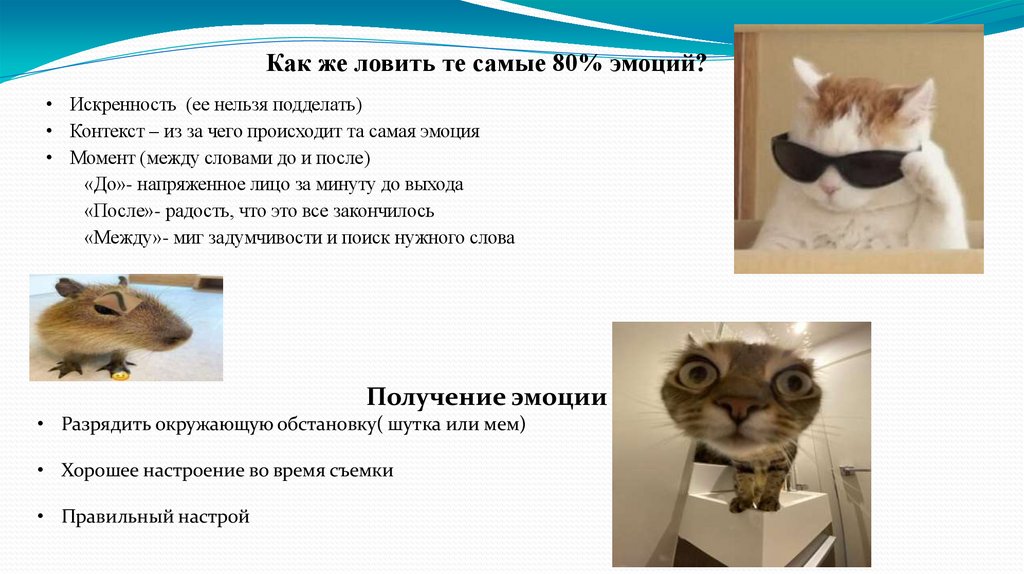 Как же ловить те самые 80% эмоций?

• Искренность (ее нельзя подделать)
• Контекст – из за чего происходит та самая эмоция
• Момент (между словами до и после)
«До»- напряженное лицо за минуту до выхода
«После»- радость, что это все закончилось
«Между»- миг задумчивости и поиск нужного слова

Получение эмоции

• Разрядить окружающую обстановку( шутка или мем)

• Хорошее настроение во время съемки

• Правильный настрой